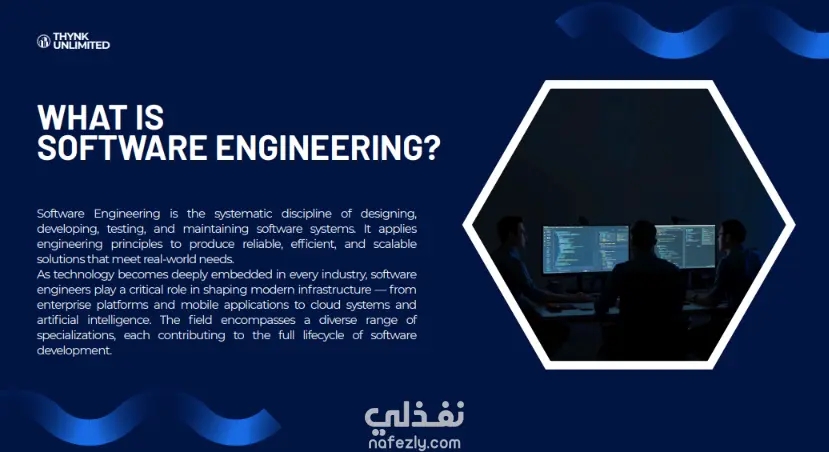 THYNK UNLIMITED

WHAT IS SOFTWARE ENGINEERING?

Software Engineering is the systematic discipline of designing, developing, testing, and maintaining software systems. It applies engineering principles to produce reliable, efficient, and scalable solutions that meet real-world needs.
As technology becomes deeply embedded in every industry, software engineers play a critical role in shaping modern infrastructure — from enterprise platforms and mobile applications to cloud systems and artificial intelligence. The field encompasses a diverse range of specializations, each contributing to the full lifecycle of software development.

نفذلي
nafezly.com